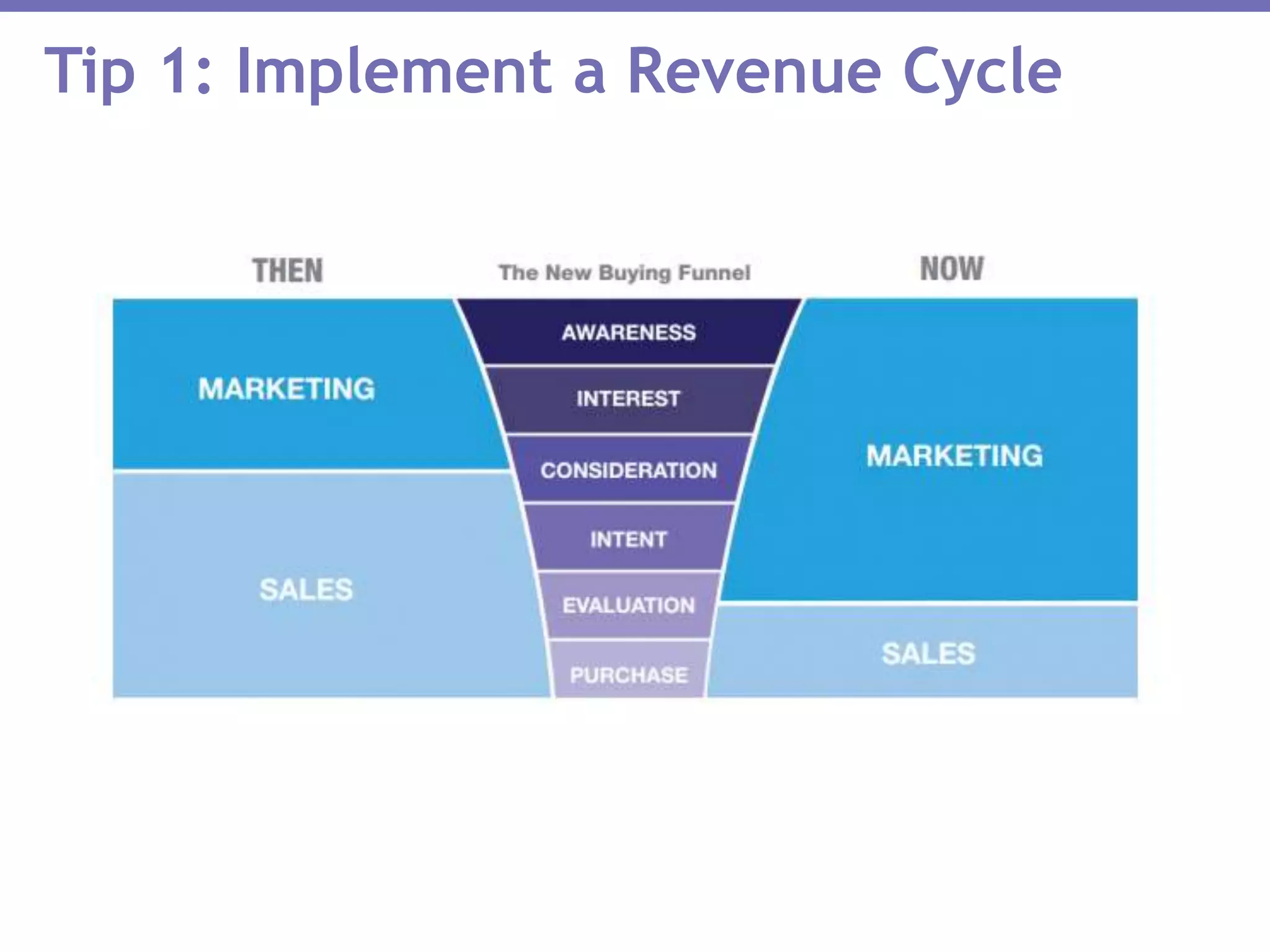 Tip 1: Implement a Revenue Cycle

THEN

The New Buying Funnel

NOW

MARKETING

SALES

AWARENESS

INTEREST

CONSIDERATION

INTENT

EVALUATION

PURCHASE

MARKETING

SALES